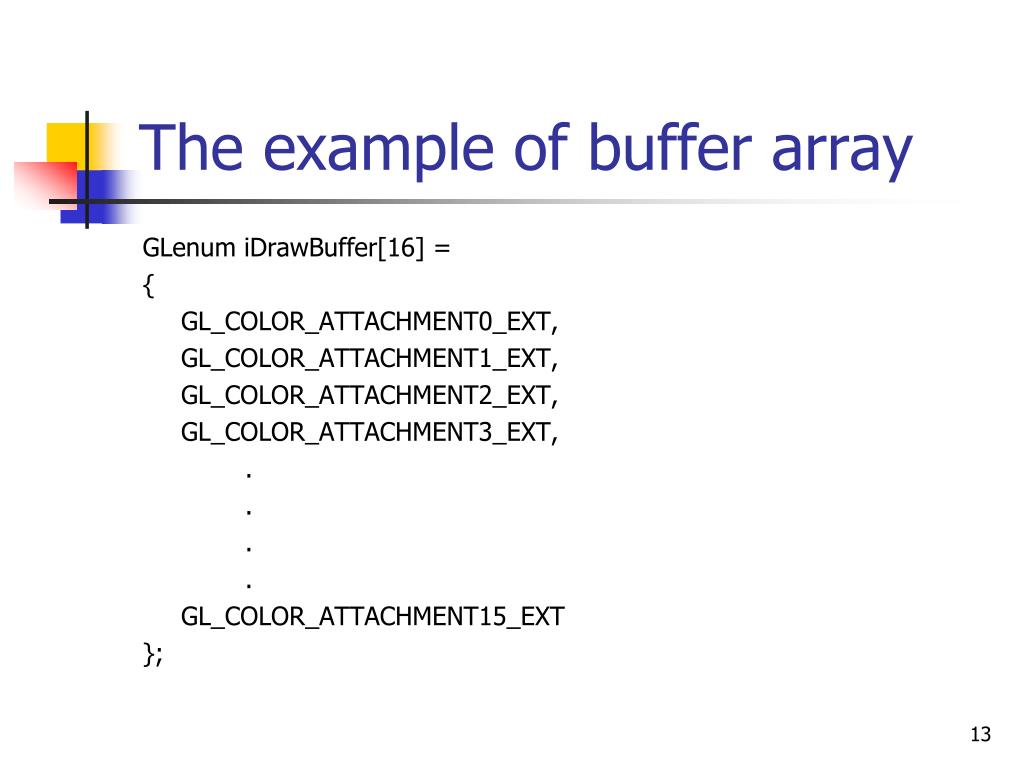 The example of buffer array

GLenum iDrawBuffer[16] =
{
GL_COLOR_ATTACHMENT0_EXT,
GL_COLOR_ATTACHMENT1_EXT,
GL_COLOR_ATTACHMENT2_EXT,
GL_COLOR_ATTACHMENT3_EXT,
.
.
.
.
GL_COLOR_ATTACHMENT15_EXT
};

13